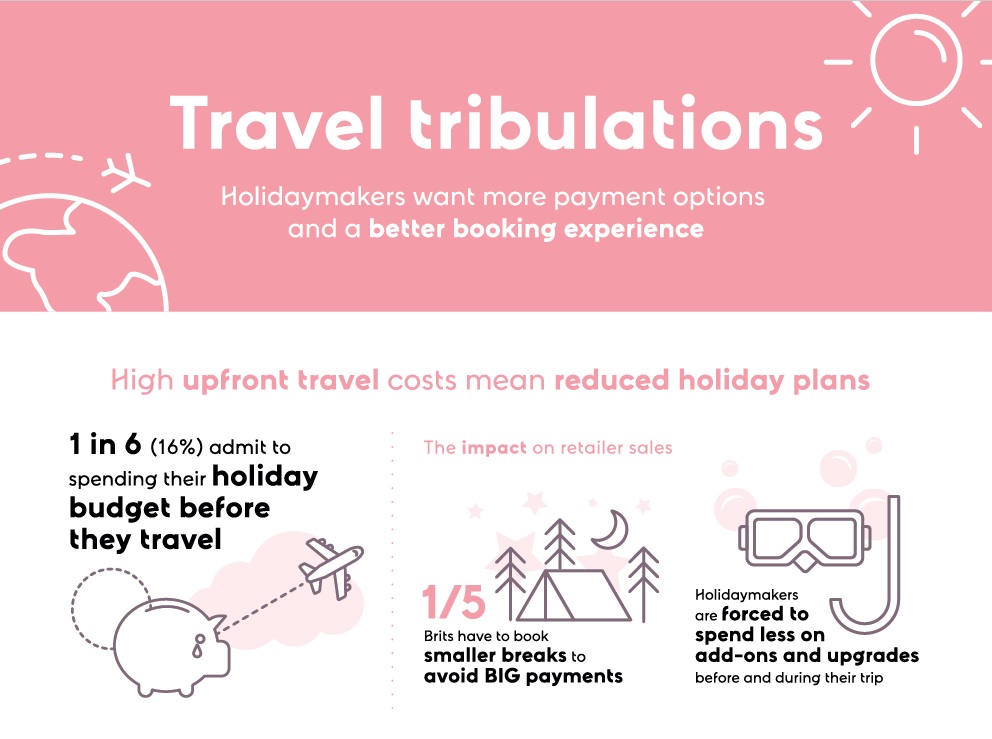 Travel tribulations

Holidaymakers want more payment options and a better booking experience

High upfront travel costs mean reduced holiday plans

1 in 6 (16%) admit to spending their holiday budget before they travel

The impact on retailer sales

1/5 Brits have to book smaller breaks to avoid BIG payments

Holidaymakers are forced to spend less on add-ons and upgrades before and during their trip